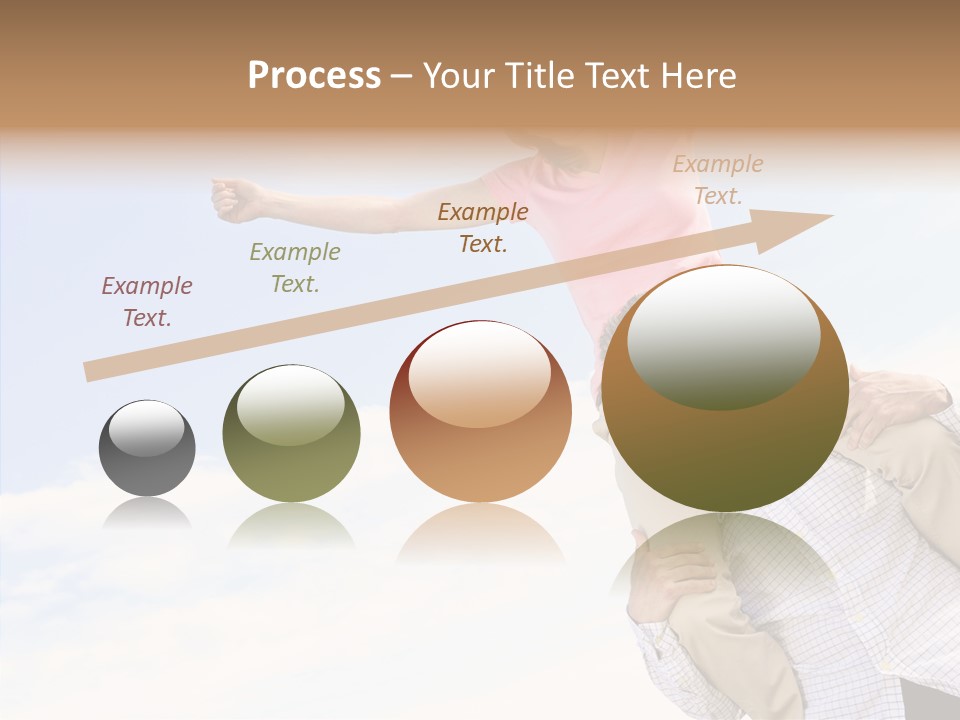 Process – Your Title Text Here

Example Text.

Example Text.

Example Text.

Example Text.